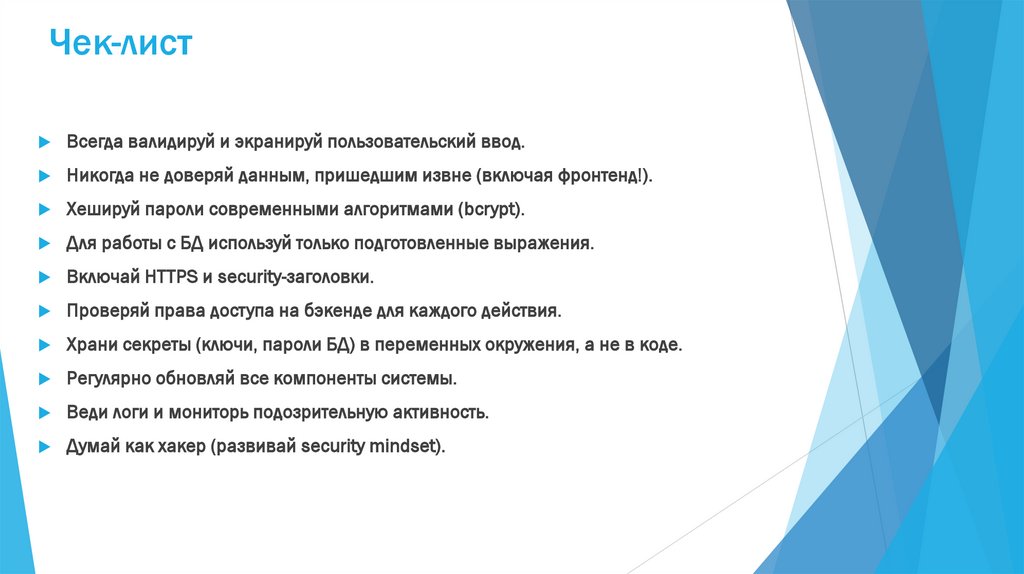 Чек-лист

Всегда валидируй и экранируй пользовательский ввод.

Никогда не доверяй данным, пришедшим извне (включая фронтенд!).

Хешируй пароли современными алгоритмами (bcrypt).

Для работы с БД используй только подготовленные выражения.

Включай HTTPS и security-заголовки.

Проверяй права доступа на бэкенде для каждого действия.

Храни секреты (ключи, пароли БД) в переменных окружения, а не в коде.

Регулярно обновляй все компоненты системы.

Веди логи и мониторь подозрительную активность.

Думай как хакер (развивай security mindset).